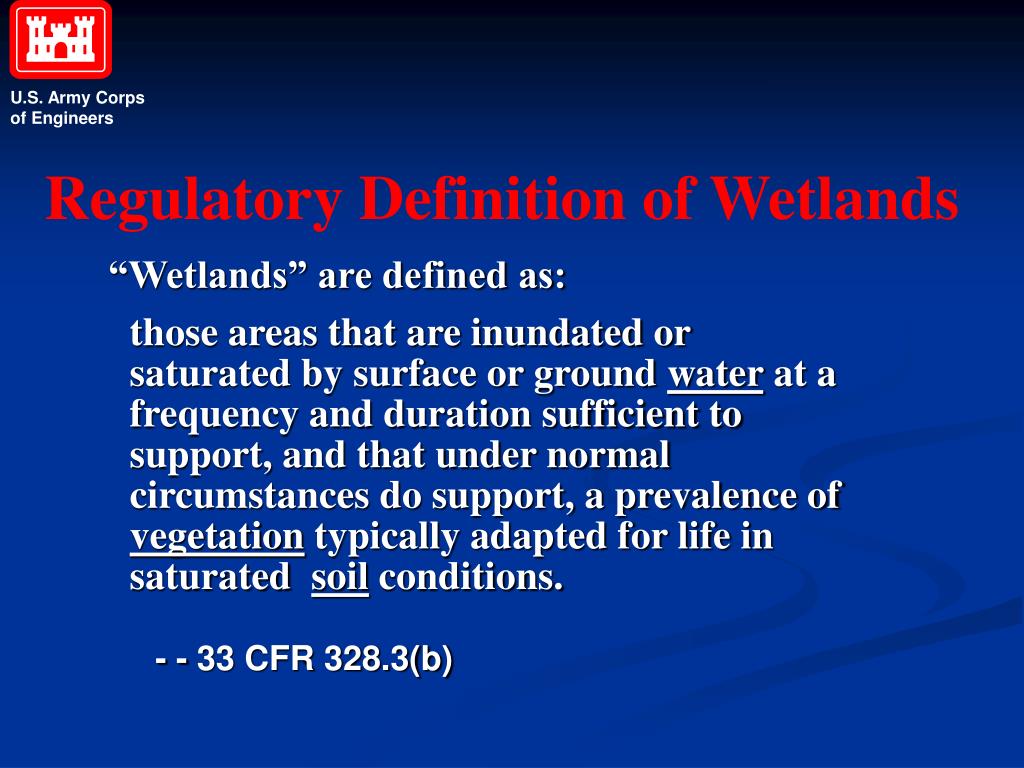 U.S. Army Corps of Engineers

Regulatory Definition of Wetlands

“Wetlands” are defined as:

those areas that are inundated or saturated by surface or ground water at a frequency and duration sufficient to support, and that under normal circumstances do support, a prevalence of vegetation typically adapted for life in saturated soil conditions.

- - 33 CFR 328.3(b)